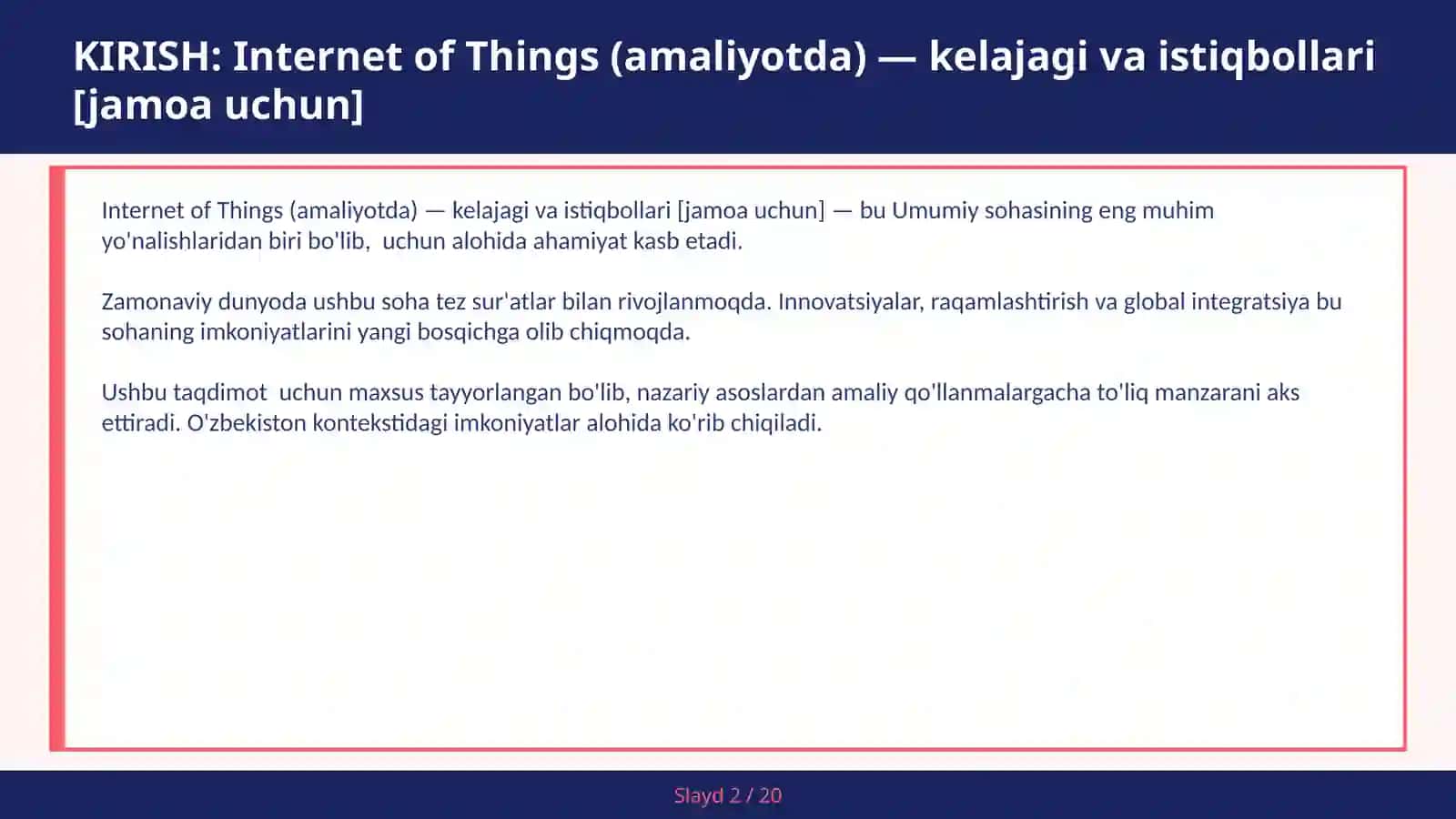 KIRISH: Internet of Things (amaliyotda) — kelajagi va istiqbollari [jamoa uchun]

Internet of Things (amaliyotda) — kelajagi va istiqbollari [jamoa uchun] — bu Umumiy sohasining eng muhim yo'nalishlaridan biri bo'lib, uchun alohida ahamiyat kasb etadi.

Zamonaviy dunyoda ushbu soha tez sur'atlar bilan rivojlanmoqda. Innovatsiyalar, raqamlashtirish va global integratsiya bu sohaning imkoniyatlarini yangi bosqichga olib chiqmoqda.

Ushbu taqdimot uchun maxsus tayyorlangan bo'lib, nazariy asoslardan amaliy qo'llanmalargacha to'liq manzarani aks ettiradi. O'zbekiston kontekstidagi imkoniyatlar alohida ko'rib chiqiladi.

Slayd 2 / 20